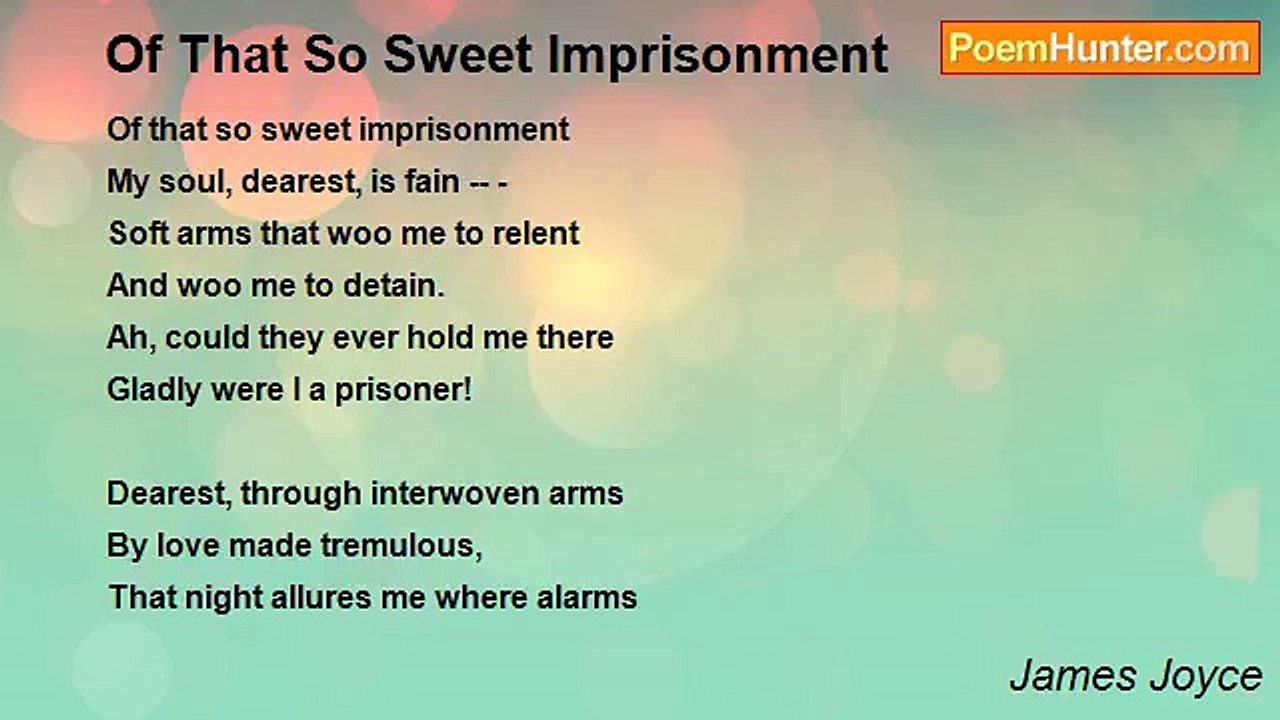 Of That So Sweet Imprisonment

PoemHunter.com

Of that so sweet imprisonment
My soul, dearest, is fain -- -
Soft arms that woo me to relent
And woo me to detain.
Ah, could they ever hold me there
Gladly were I a prisoner!

Dearest, through interwoven arms
By love made tremulous,
That night allures me where alarms

James Joyce